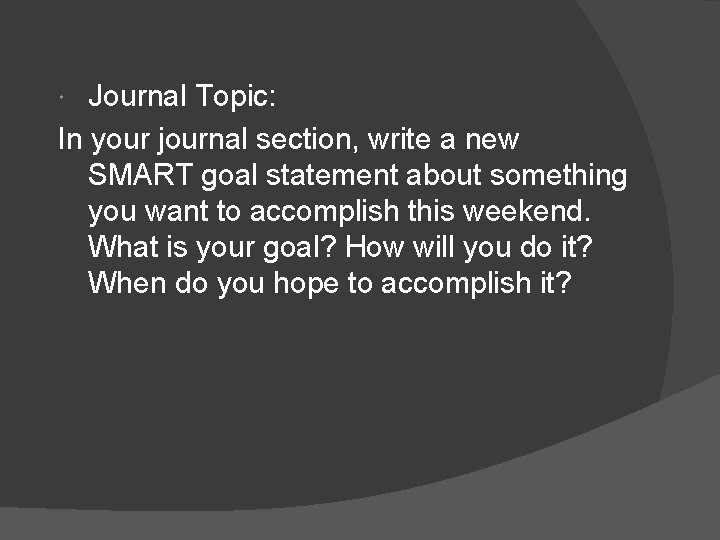 Journal Topic:

In your journal section, write a new SMART goal statement about something you want to accomplish this weekend. What is your goal? How will you do it? When do you hope to accomplish it?